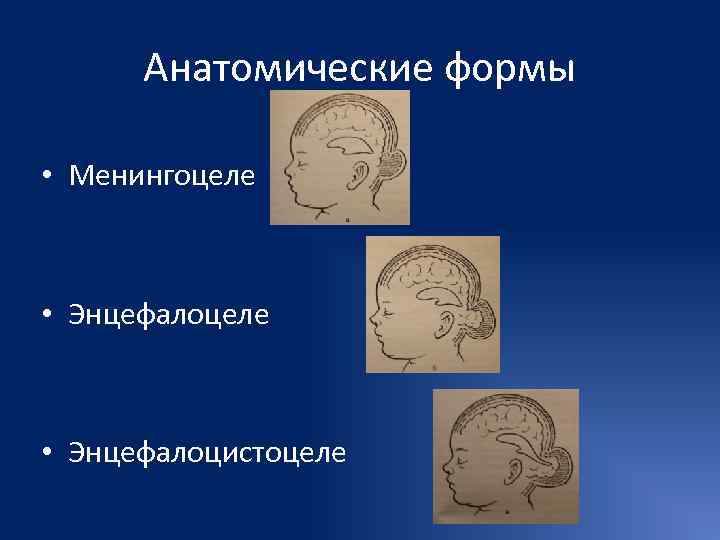 Анатомические формы

• Менингоцеле

• Энцефалоцеле

• Энцефалоцистоцеле